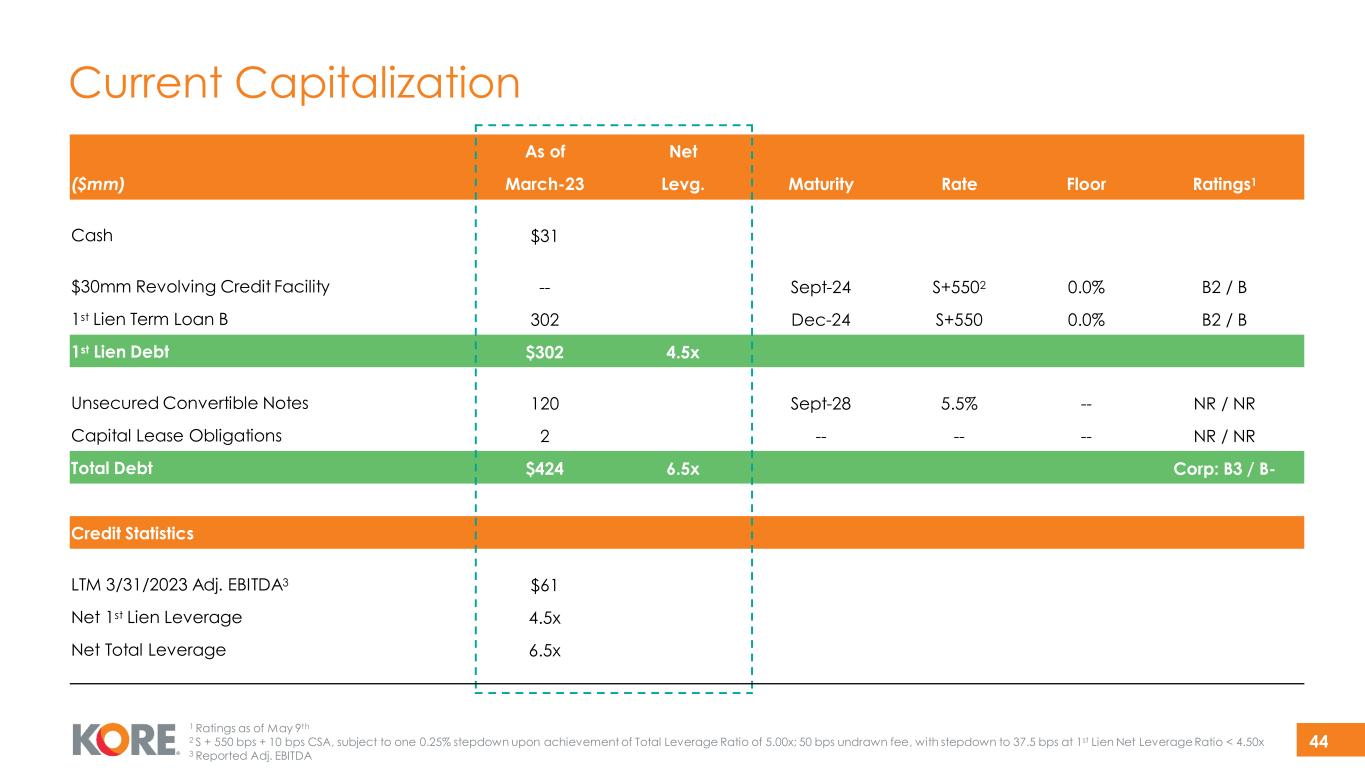 Current Capitalization

| ($mm) | As of March-23 | Net Levg. | Maturity | Rate | Floor | Ratings$^1$ |
|---|---|---|---|---|---|---|
| Cash | $31 | | | | | |
| $30mm Revolving Credit Facility | -- | | Sept-24 | S+550$^2$ | 0.0% | B2 / B |
| 1$^{st}$ Lien Term Loan B | 302 | | Dec-24 | S+550 | 0.0% | B2 / B |
| 1$^{st}$ Lien Debt | $302 | 4.5x | | | | |
| Unsecured Convertible Notes | 120 | | Sept-28 | 5.5% | -- | NR / NR |
| Capital Lease Obligations | 2 | | -- | -- | -- | NR / NR |
| Total Debt | $424 | 6.5x | | | | Corp: B3 / B- |
| Credit Statistics | | | | | | |
| LTM 3/31/2023 Adj. EBITDA$^3$ | $61 | | | | | |
| Net 1$^{st}$ Lien Leverage | 4.5x | | | | | |
| Net Total Leverage | 6.5x | | | | | |

KORE

$^1$ Ratings as of May 9$^{th}$
$^2$ S + 550 bps + 10 bps CSA, subject to one 0.25% stepdown upon achievement of Total Leverage Ratio of 5.00x; 50 bps undrawn fee, with stepdown to 37.5 bps at 1$^{st}$ Lien Net Leverage Ratio < 4.50x
$^3$ Reported Adj. EBITDA

44